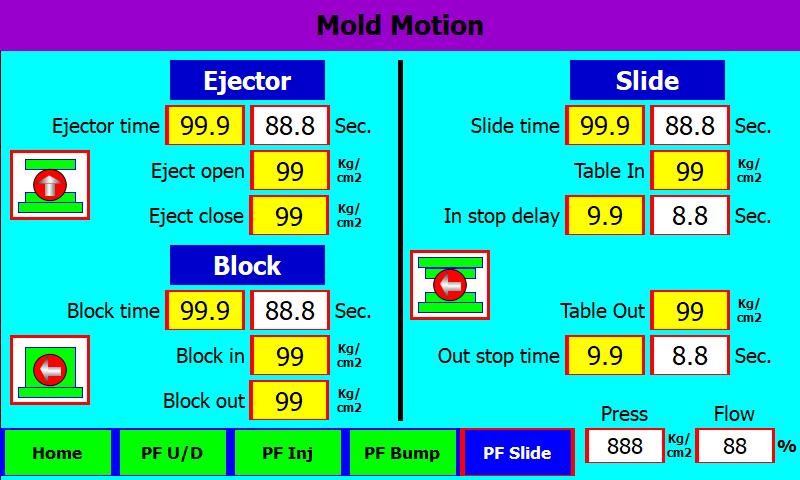 Mold Motion

Ejector

Ejector time 99.9 88.8 Sec.

Eject open 99 Kg/cm2

Eject close 99 Kg/cm2

Block

Block time 99.9 88.8 Sec.

Block in 99 Kg/cm2

Block out 99 Kg/cm2

Slide

Slide time 99.9 88.8 Sec.

Table In 99 Kg/cm2

In stop delay 9.9 8.8 Sec.

Table Out 99 Kg/cm2

Out stop time 9.9 8.8 Sec.

Press Flow

888 Kg/cm2 88 %

Home PF U/D PF Inj PF Bump PF Slide